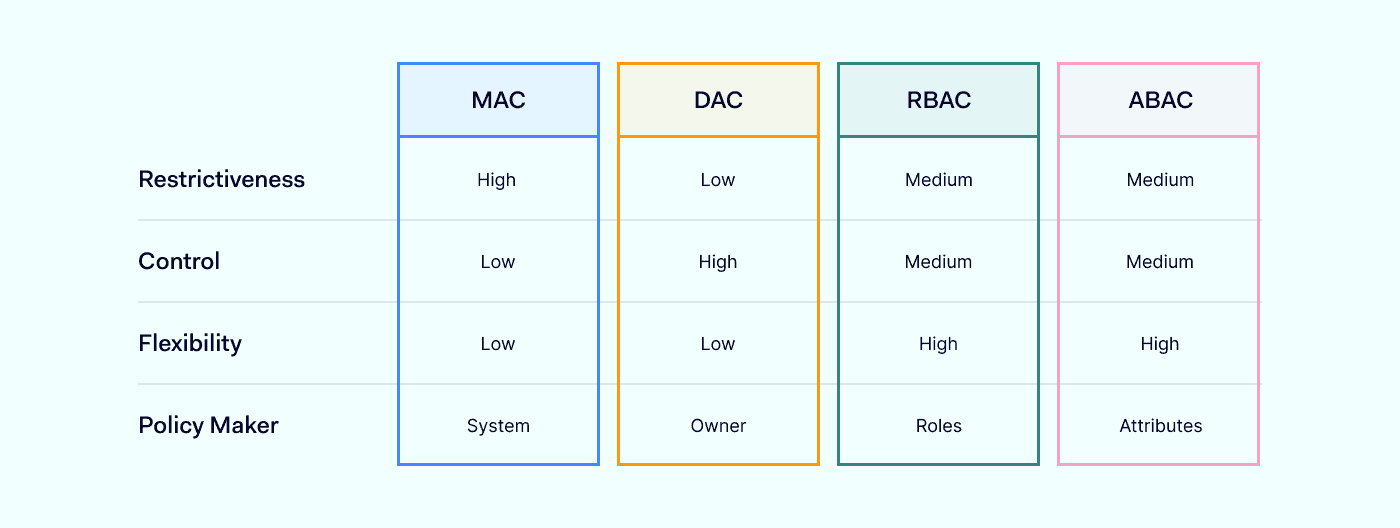 | | MAC | DAC | RBAC | ABAC |
|---|---|---|---|---|
| Restrictiveness | High | Low | Medium | Medium |
| Control | Low | High | Medium | Medium |
| Flexibility | Low | Low | High | High |
| Policy Maker | System | Owner | Roles | Attributes |